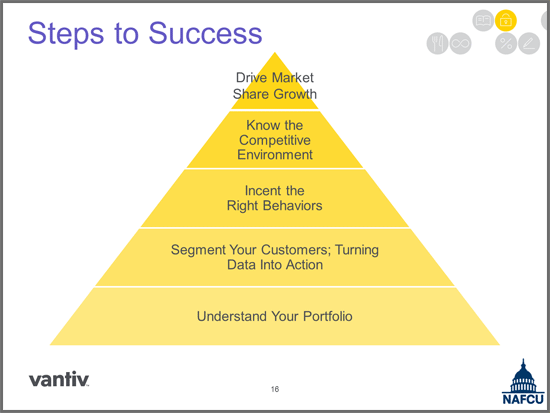 Steps to Success

Drive Market Share Growth

Know the Competitive Environment

Incent the Right Behaviors

Segment Your Customers; Turning Data Into Action

Understand Your Portfolio

vantiv.

16

NAFCU